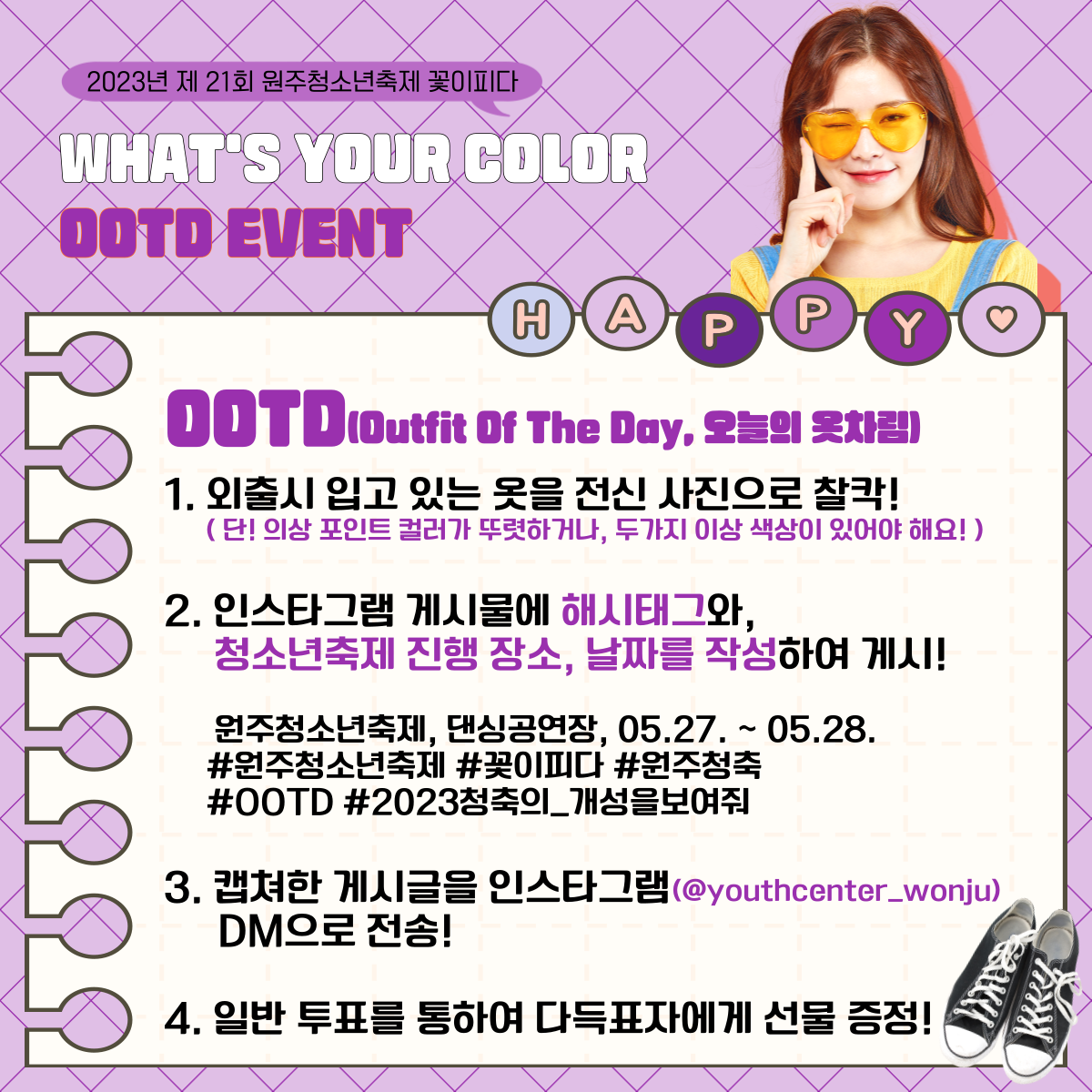 2023년 제 21회 원주청소년축제 꽃이피다

WHAT'S YOUR COLOR

OOTD EVENT

H A P P Y ♡

OOTD(Outfit Of The Day, 오늘의 옷차림)

1. 외출시 입고 있는 옷을 전신 사진으로 찰칵!
( 단! 의상 포인트 컬러가 뚜렷하거나, 두가지 이상 색상이 있어야 해요! )

2. 인스타그램 게시물에 해시태그와, 청소년축제 진행 장소, 날짜를 작성하여 게시!

원주청소년축제, 댄싱공연장, 05.27. ~ 05.28.
#원주청소년축제 #꽃이피다 #원주청축
#OOTD #2023청축의_개성을보여줘

3. 캡쳐한 게시글을 인스타그램(@youthcenter_wonju) DM으로 전송!

4. 일반 투표를 통하여 다득표자에게 선물 증정!